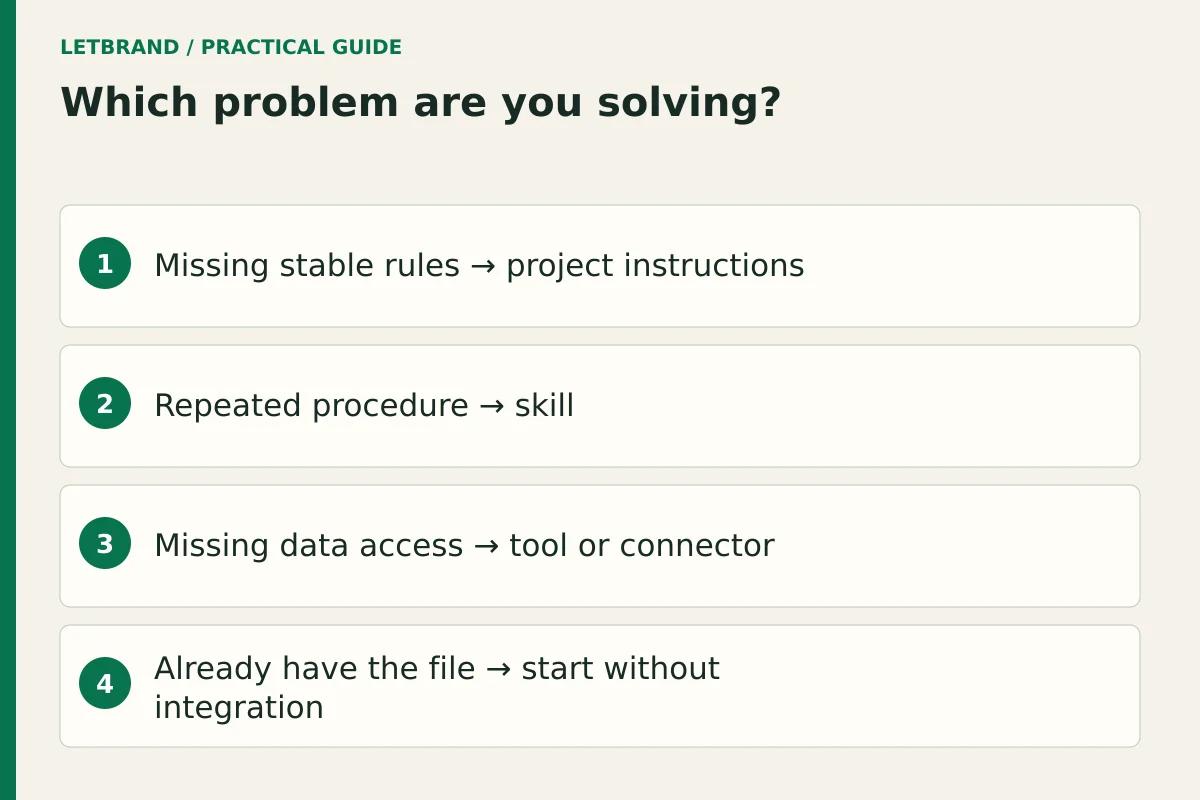 LETBRAND / PRACTICAL GUIDE

Which problem are you solving?

1 Missing stable rules → project instructions

2 Repeated procedure → skill

3 Missing data access → tool or connector

4 Already have the file → start without integration